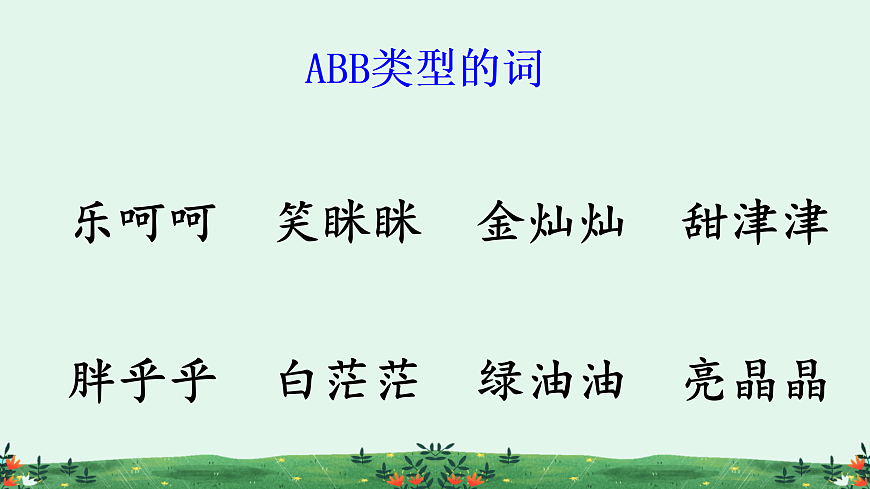 ABB类型的词

乐呵呵　笑眯眯　金灿灿　甜津津

胖乎乎　白茫茫　绿油油　亮晶晶